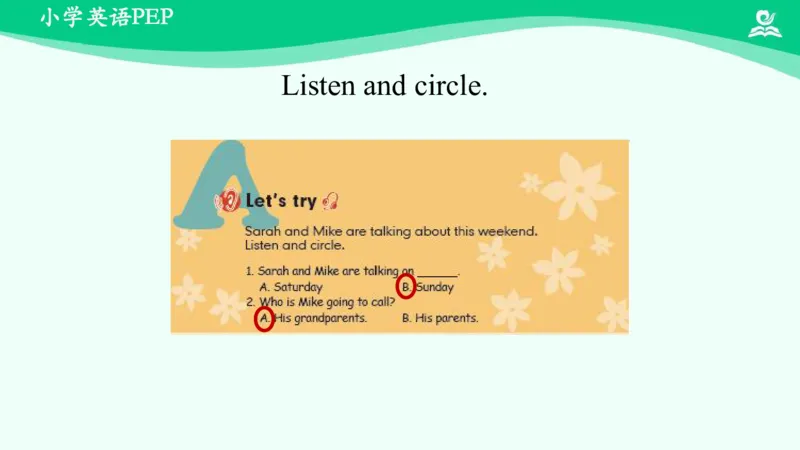 小学英语PEP

Listen and circle.

A

Let's try

Sarah and Mike are talking about this weekend. Listen and circle.

1. Sarah and Mike are talking on ______.
A. Saturday B. Sunday
2. Who is Mike going to call?
A. His grandparents. B. His parents.